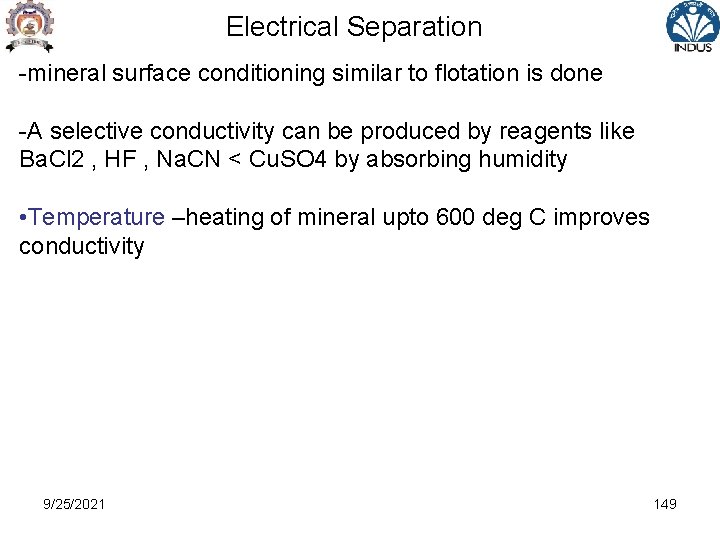 Electrical Separation

INDUS

-mineral surface conditioning similar to flotation is done

-A selective conductivity can be produced by reagents like BaCl2 , HF , NaCN < CuSO4 by absorbing humidity

•Temperature –heating of mineral upto 600 deg C improves conductivity

9/25/2021

149